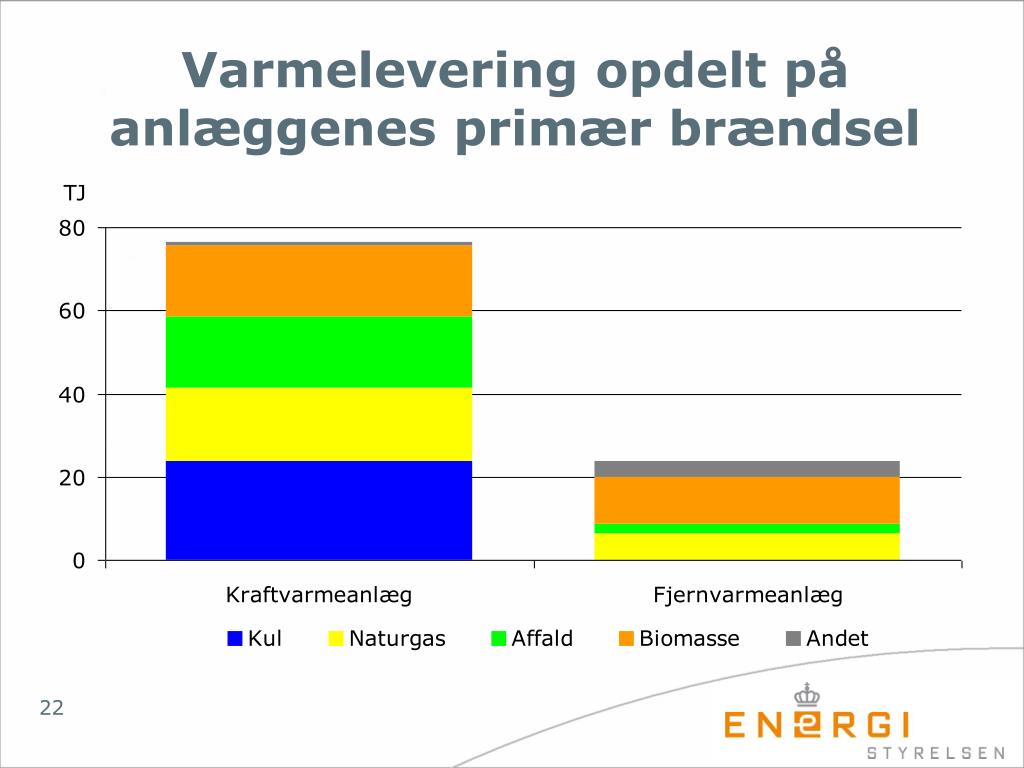 Varmelevering opdelt på anlæggenes primær brændsel

TJ

80
60
40
20
0

Kraftvarmeanlæg
Fjernvarmeanlæg

Kul
Naturgas
Affald
Biomasse
Andet

22

ENERGI
STYRELSEN